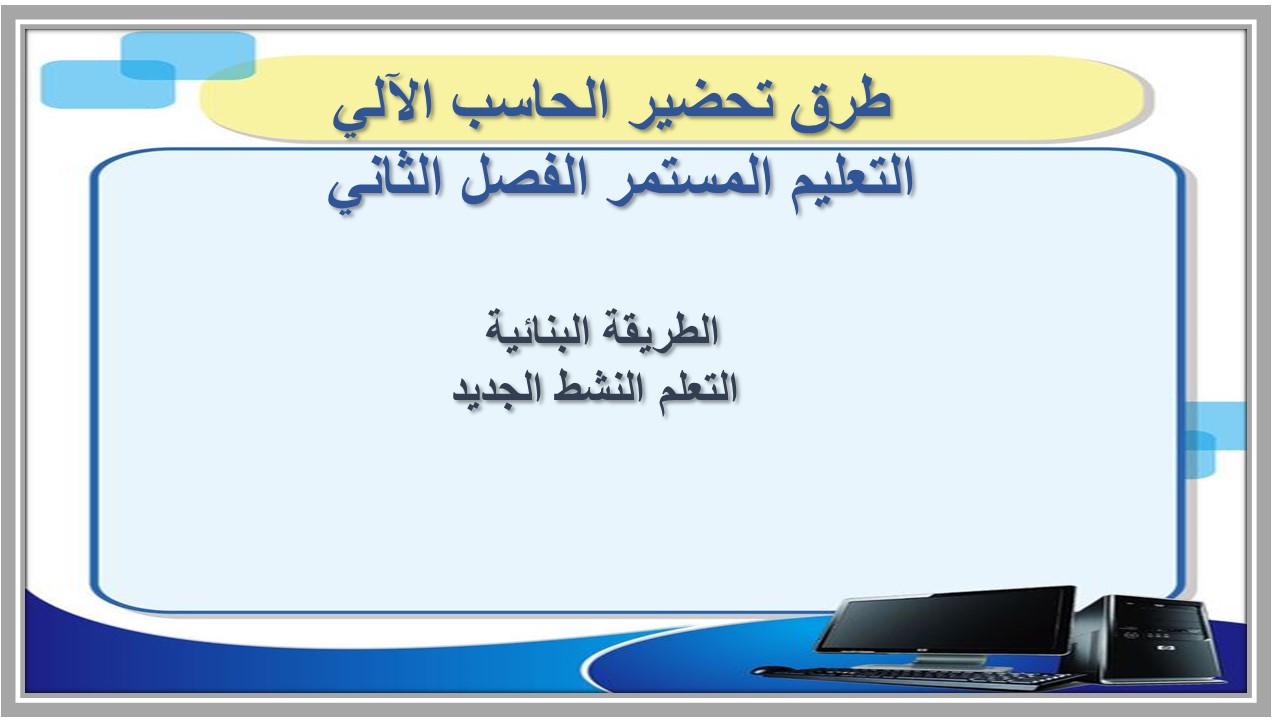 طرق تحضير الحاسب الآلي

التعليم المستمر الفصل الثاني

الطريقة البنائية
التعلم النشط الجديد